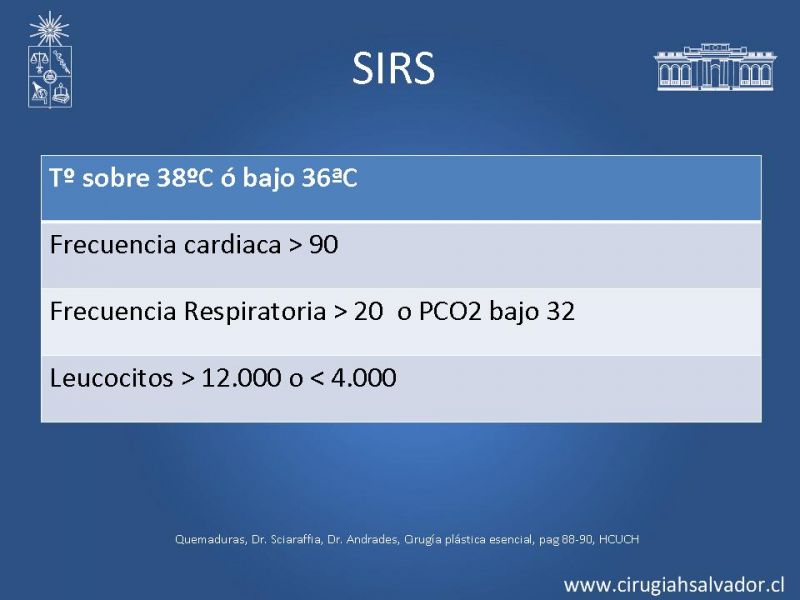 SIRS

| Tº sobre 38ºC ó bajo 36ªC |
|---|
| Frecuencia cardiaca > 90 |
| Frecuencia Respiratoria > 20 o PCO2 bajo 32 |
| Leucocitos > 12.000 o < 4.000 |

Quemaduras, Dr. Sciaraffia, Dr. Andrades, Cirugía plástica esencial, pag 88-90, HCUCH

www.cirugiahsalvador.cl